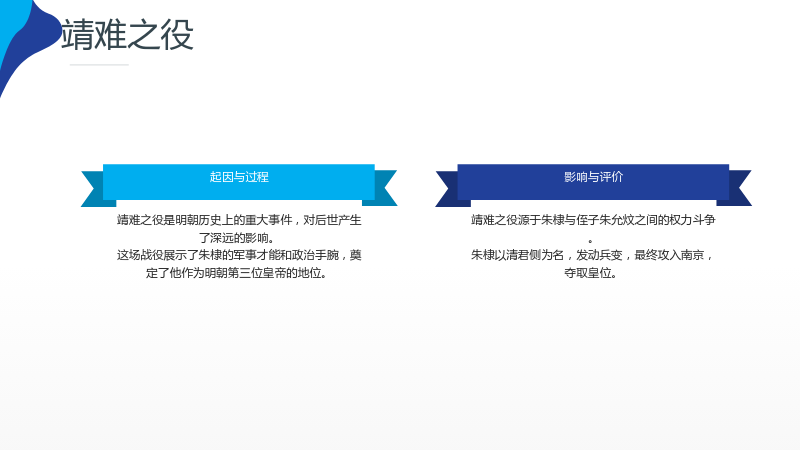 靖难之役

起因与过程

靖难之役是明朝历史上的重大事件，对后世产生了深远的影响。
这场战役展示了朱棣的军事才能和政治手腕，奠定了他作为明朝第三位皇帝的地位。

影响与评价

靖难之役源于朱棣与侄子朱允炆之间的权力斗争。
朱棣以清君侧为名，发动兵变，最终攻入南京，夺取皇位。